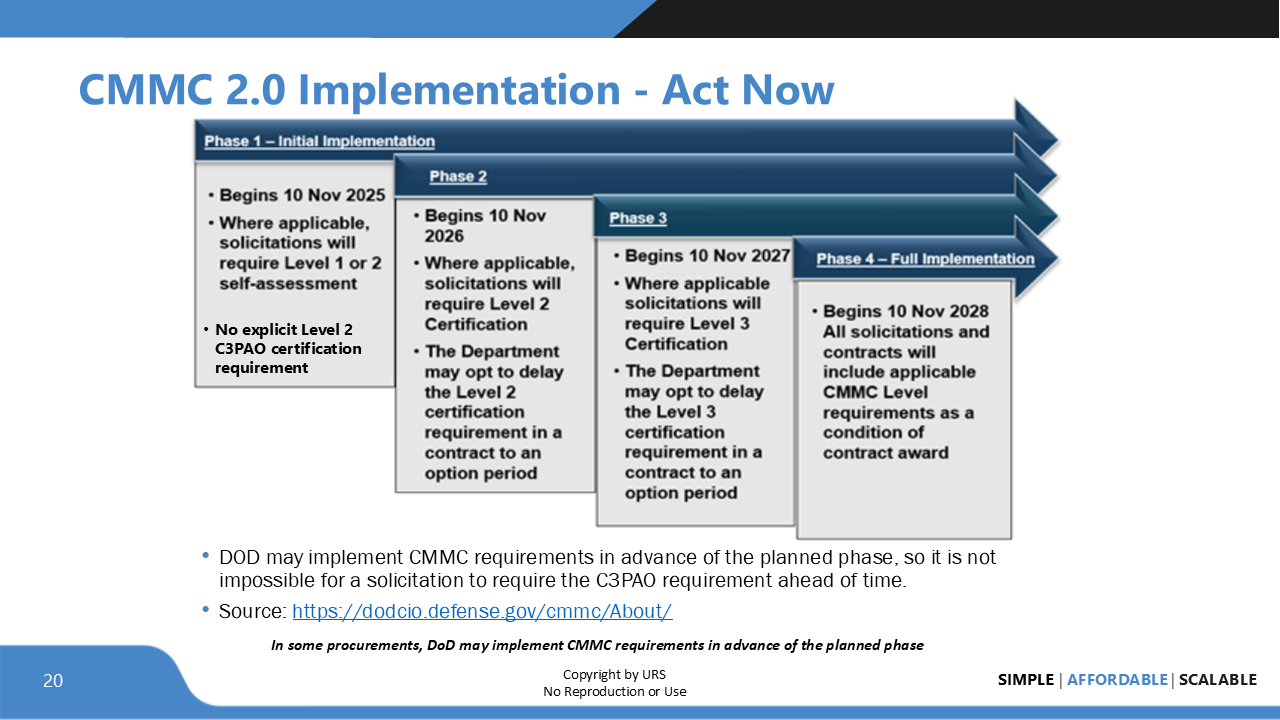 CMMC 2.0 Implementation - Act Now

Phase 1 – Initial Implementation

• Begins 10 Nov 2025
• Where applicable, solicitations will require Level 1 or 2 self-assessment
• No explicit Level 2 C3PAO certification requirement

Phase 2

• Begins 10 Nov 2026
• Where applicable, solicitations will require Level 2 Certification
• The Department may opt to delay the Level 2 certification requirement in a contract to an option period

Phase 3

• Begins 10 Nov 2027
• Where applicable solicitations will require Level 3 Certification
• The Department may opt to delay the Level 3 certification requirement in a contract to an option period

Phase 4 – Full Implementation

• Begins 10 Nov 2028 All solicitations and contracts will include applicable CMMC Level requirements as a condition of contract award

• DOD may implement CMMC requirements in advance of the planned phase, so it is not impossible for a solicitation to require the C3PAO requirement ahead of time.
• Source: https://dodcio.defense.gov/cmmc/About/

In some procurements, DoD may implement CMMC requirements in advance of the planned phase

20

Copyright by URS
No Reproduction or Use

SIMPLE | AFFORDABLE | SCALABLE